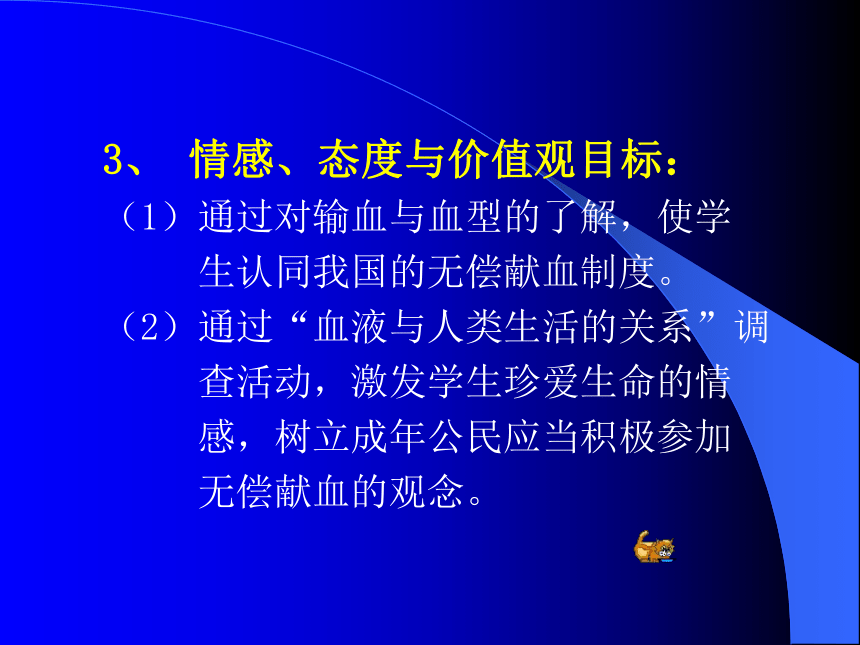 3、 情感、态度与价值观目标：

（1）通过对输血与血型的了解，使学生认同我国的无偿献血制度。

（2）通过“血液与人类生活的关系”调查活动，激发学生珍爱生命的情感，树立成年公民应当积极参加无偿献血的观念。